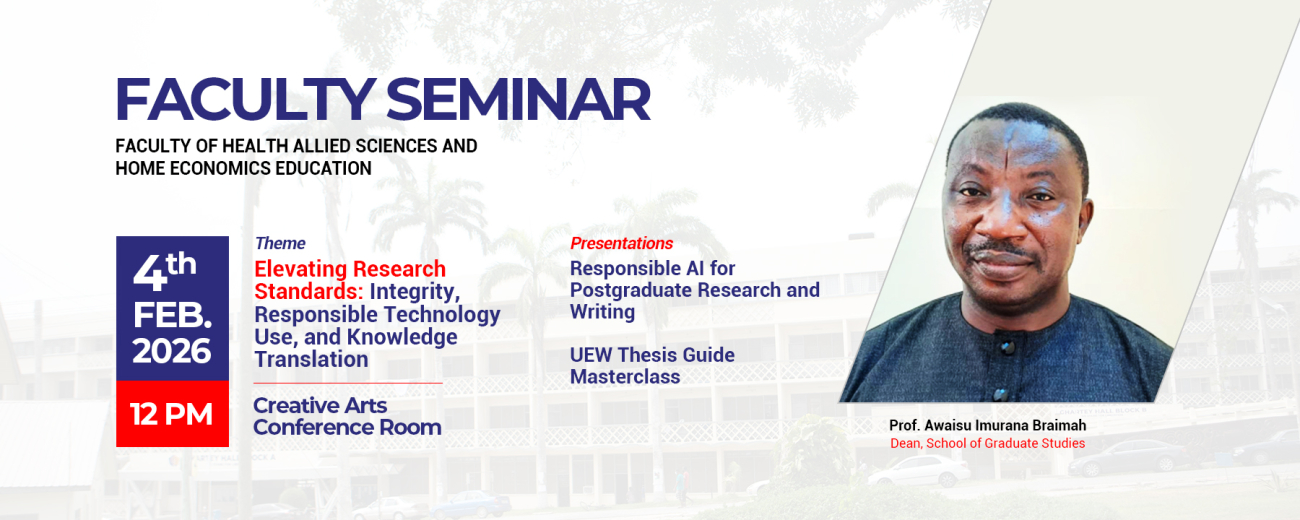 FACULTY SEMINAR

FACULTY OF HEALTH ALLIED SCIENCES AND HOME ECONOMICS EDUCATION

4th FEB. 2026

12 PM

Theme

Elevating Research Standards: Integrity, Responsible Technology Use, and Knowledge Translation

Creative Arts Conference Room

Presentations

Responsible AI for Postgraduate Research and Writing

UEW Thesis Guide Masterclass

Prof. Awaisu Imurana Braimah
Dean, School of Graduate Studies